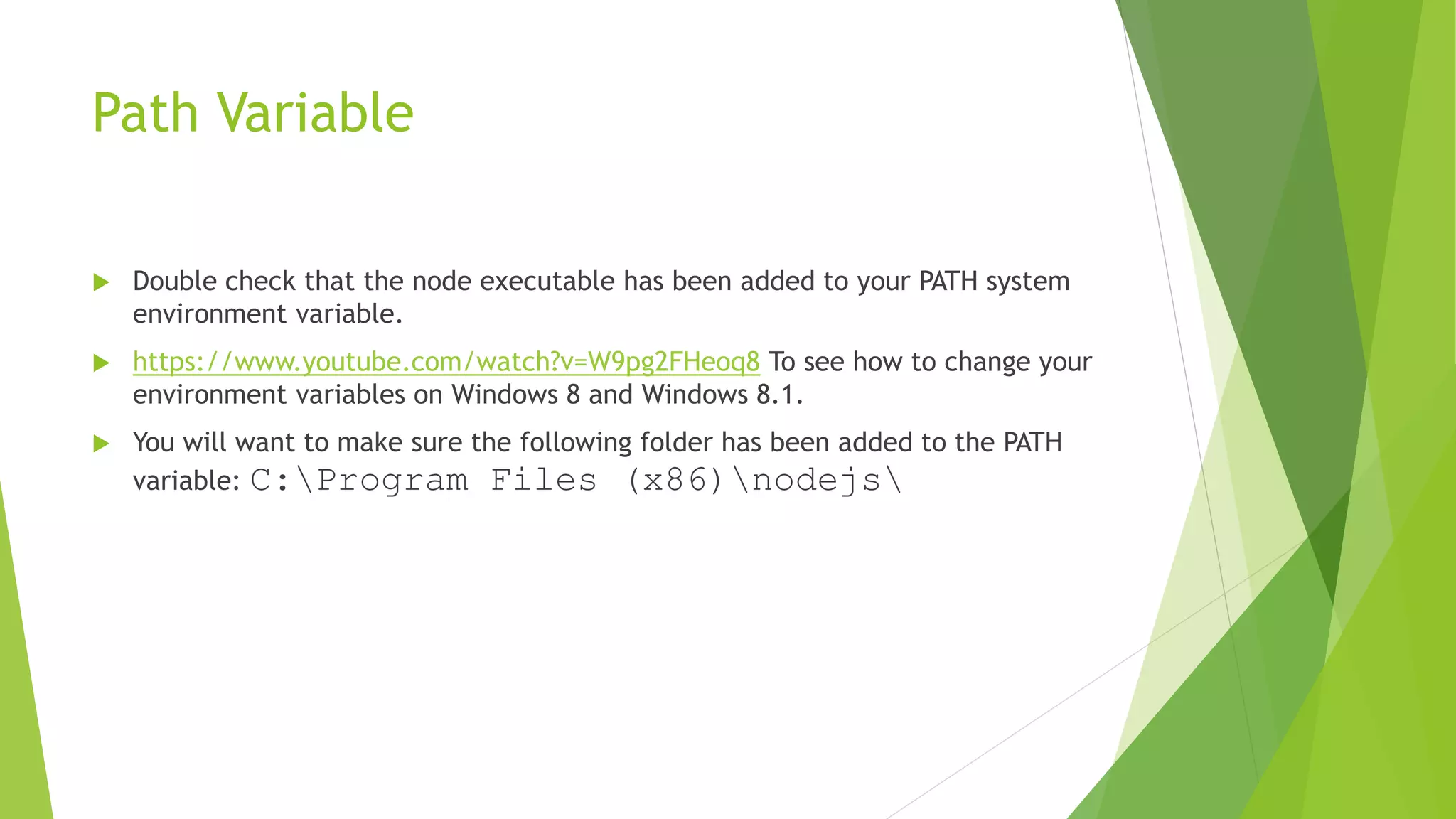 Path Variable

Double check that the node executable has been added to your PATH system environment variable.

https://www.youtube.com/watch?v=W9pg2FHeoq8 To see how to change your environment variables on Windows 8 and Windows 8.1.

You will want to make sure the following folder has been added to the PATH variable: C:\Program Files (x86)\nodejs\